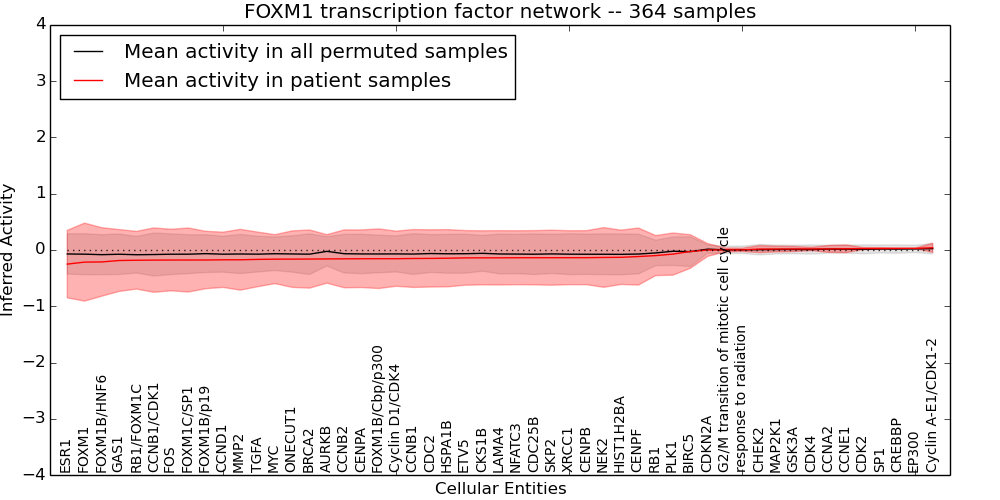 FOXM1 transcription factor network -- 364 samples

Mean activity in all permuted samples
Mean activity in patient samples

Inferred Activity

4
3
2
1
0
−1
−2
−3
−4

ESR1
FOXM1
FOXM1B/HNF6
GAS1
RB1/FOXM1C
CCNB1/CDK1
FOS
FOXM1C/SP1
FOXM1B/p19
CCND1
MMP2
TGFA
MYC
ONECUT1
BRCA2
AURKB
CCNB2
CENPA
FOXM1B/Cbp/p300
Cyclin D1/CDK4
CCNB1
CDC2
HSPA1B
ETV5
CKS1B
LAMA4
NFATC3
CDC25B
SKP2
XRCC1
CENPB
NEK2
HIST1H2BA
CENPF
RB1
PLK1
BIRC5
CDKN2A
G2/M transition of mitotic cell cycle
response to radiation
CHEK2
MAP2K1
GSK3A
CDK4
CCNA2
CCNE1
CDK2
SP1
CREBBP
EP300
Cyclin A-E1/CDK1-2

Cellular Entities